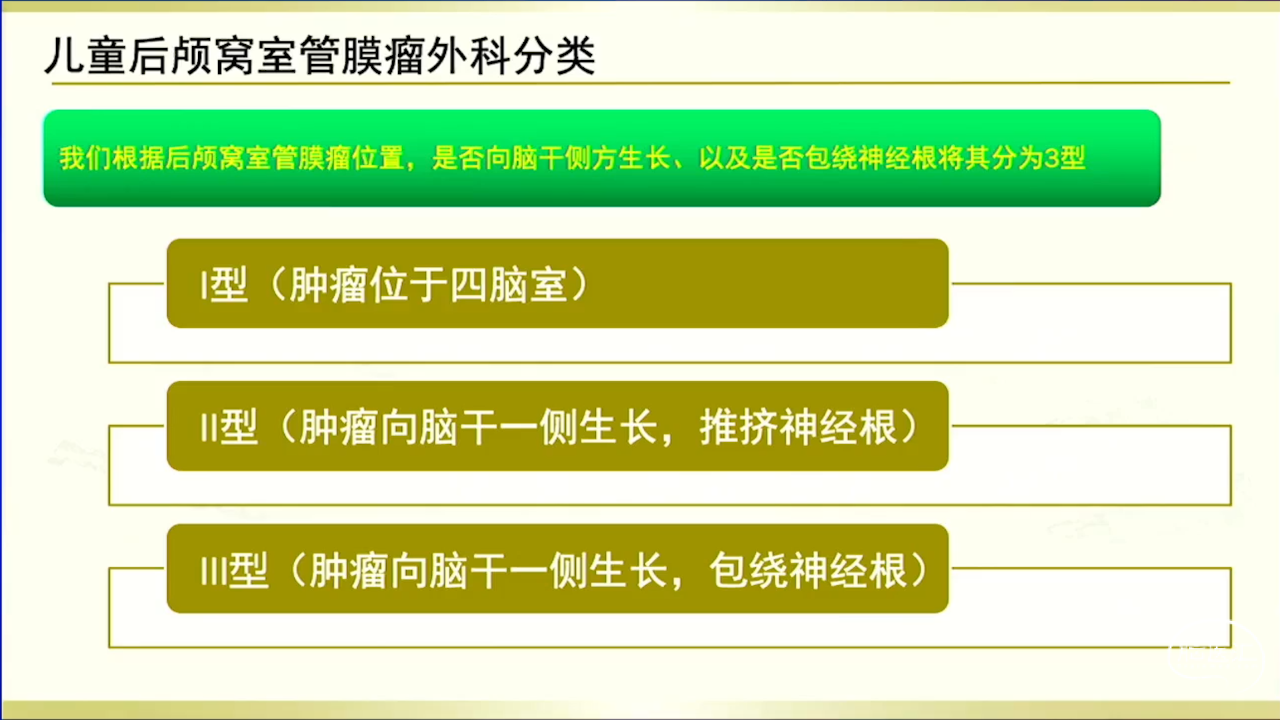 儿童后颅窝室管膜瘤外科分类

我们根据后颅窝室管膜瘤位置，是否向脑干侧方生长、以及是否包绕神经根将其分为3型

I型（肿瘤位于四脑室）

II型（肿瘤向脑干一侧生长，推挤神经根）

III型（肿瘤向脑干一侧生长，包绕神经根）